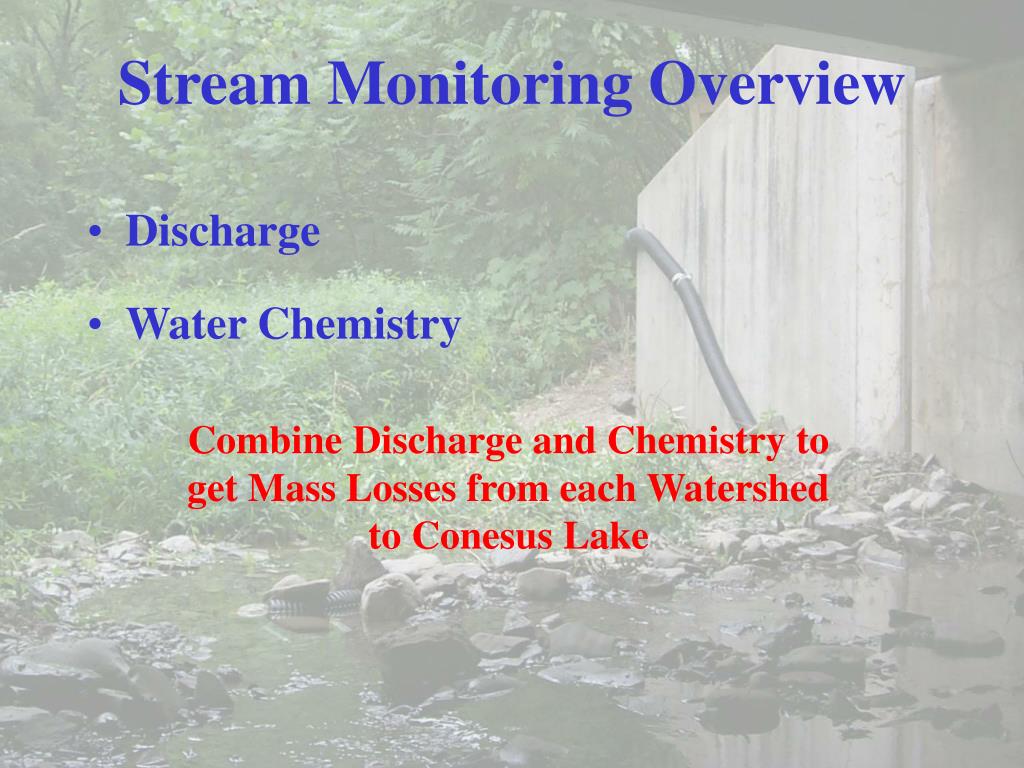 Stream Monitoring Overview

• Discharge

• Water Chemistry

Combine Discharge and Chemistry to get Mass Losses from each Watershed to Conesus Lake